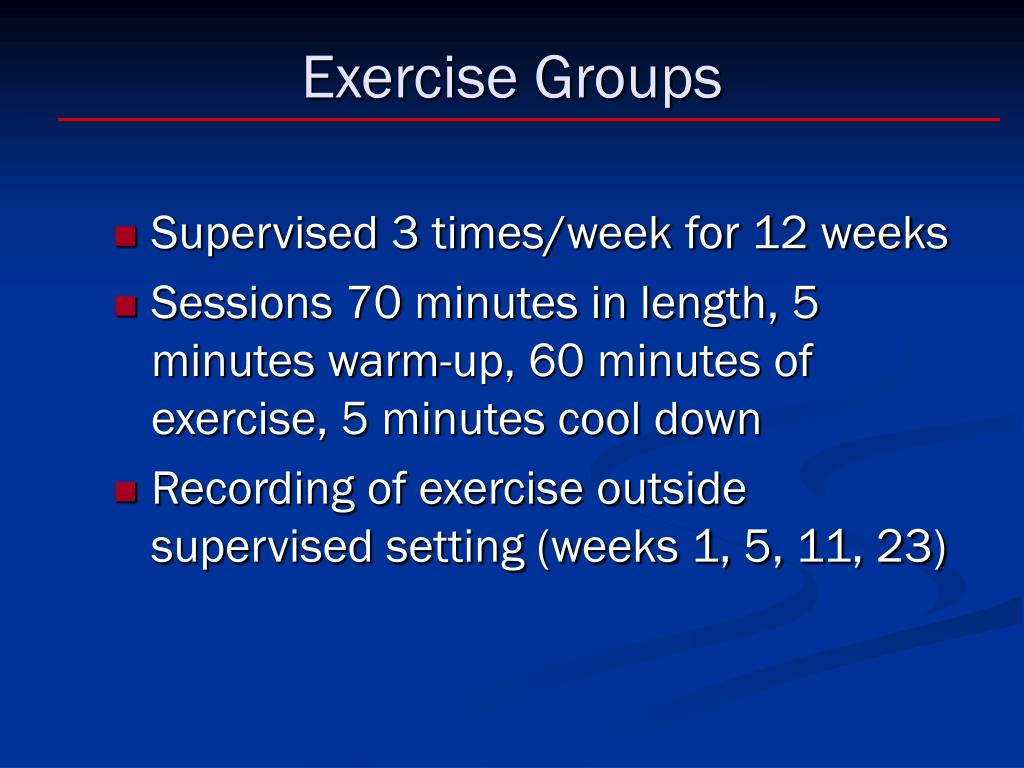 Exercise Groups

- Supervised 3 times/week for 12 weeks
- Sessions 70 minutes in length, 5 minutes warm-up, 60 minutes of exercise, 5 minutes cool down
- Recording of exercise outside supervised setting (weeks 1, 5, 11, 23)